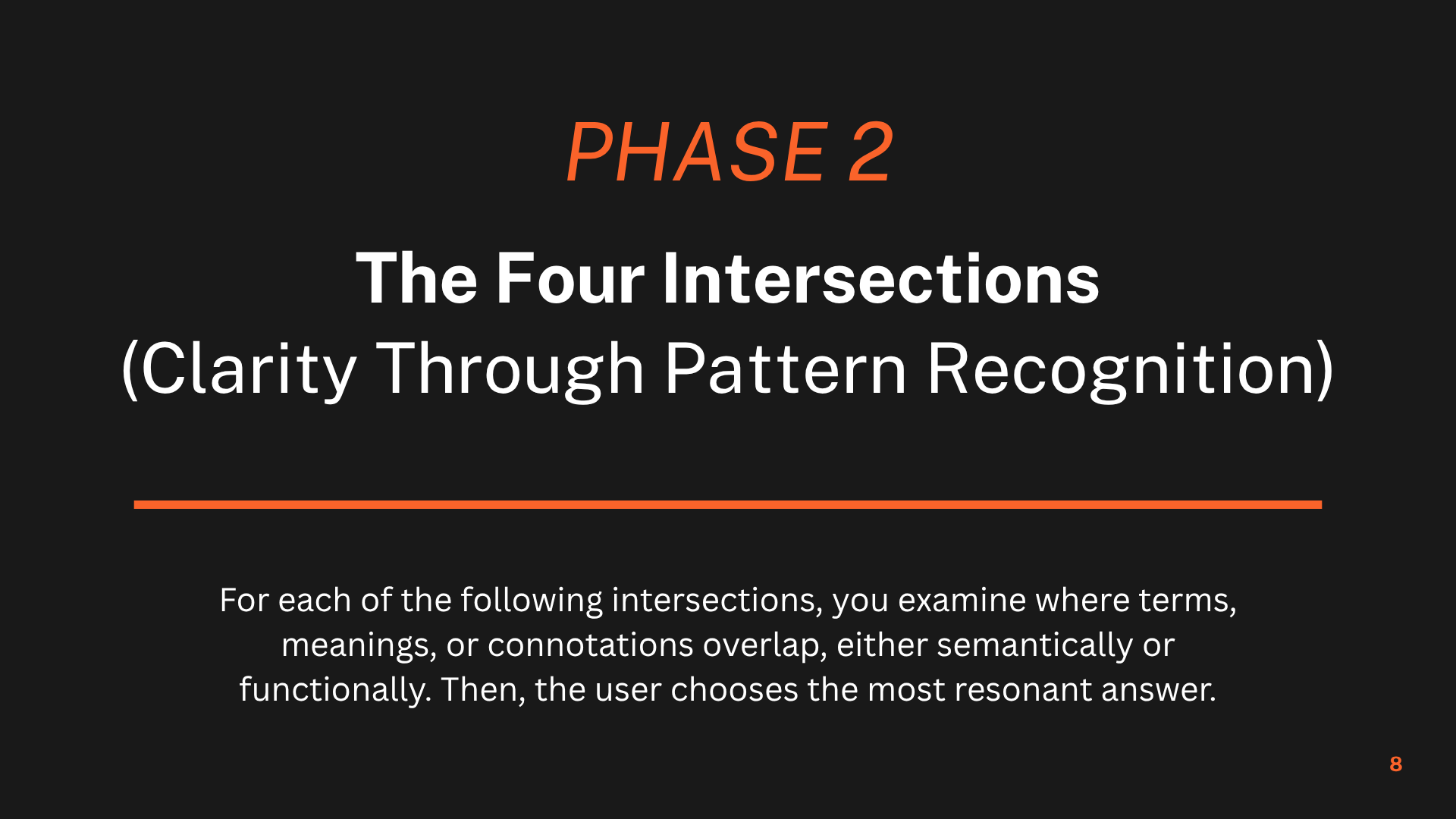 PHASE 2

The Four Intersections
(Clarity Through Pattern Recognition)

For each of the following intersections, you examine where terms, meanings, or connotations overlap, either semantically or functionally. Then, the user chooses the most resonant answer.

8